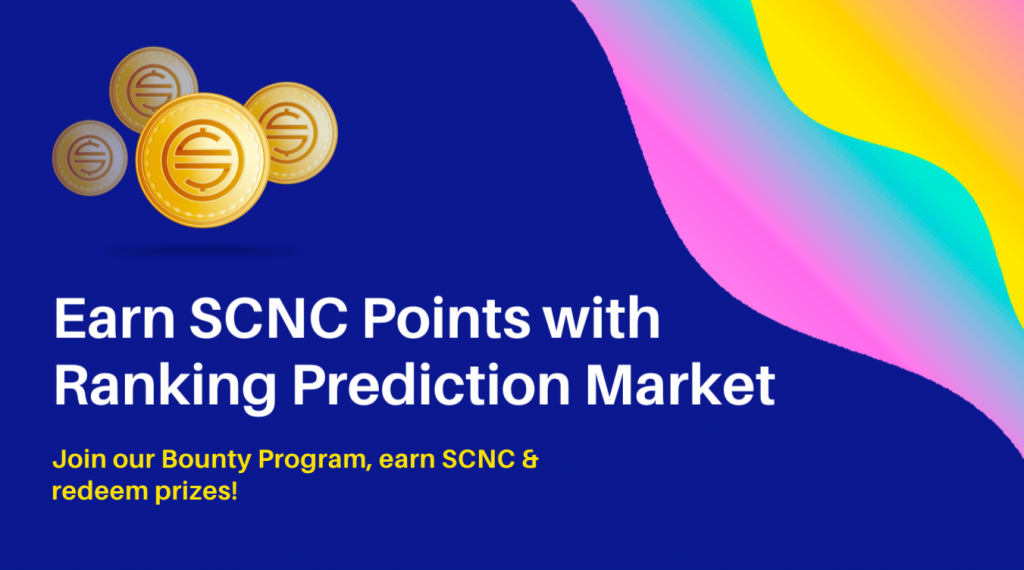 Earn SCNC Points with Ranking Prediction Market

Join our Bounty Program, earn SCNC & redeem prizes!